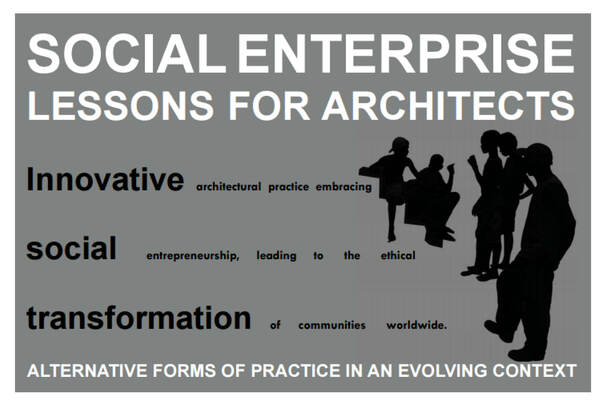 SOCIAL ENTERPRISE
LESSONS FOR ARCHITECTS

Innovative architectural practice embracing social entrepreneurship, leading to the ethical transformation of communities worldwide.

ALTERNATIVE FORMS OF PRACTICE IN AN EVOLVING CONTEXT